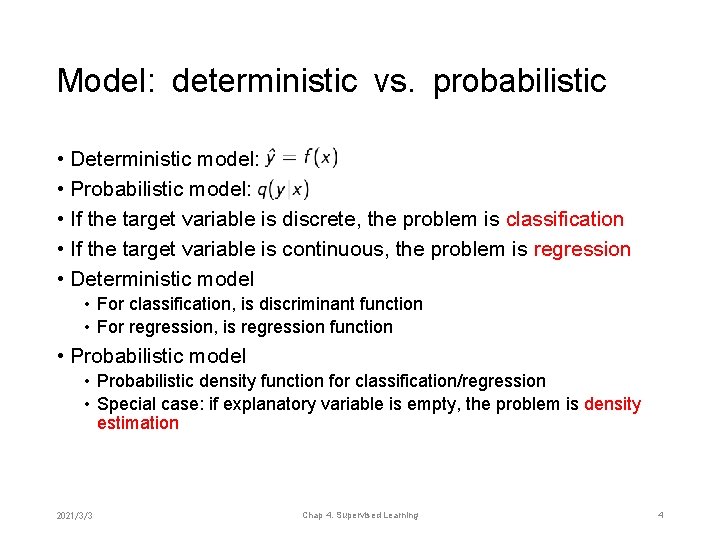 Model: deterministic vs. probabilistic

• Deterministic model: $\hat{y} = f(x)$
• Probabilistic model: $q(y|x)$
• If the target variable is discrete, the problem is classification
• If the target variable is continuous, the problem is regression
• Deterministic model
  • For classification, is discriminant function
  • For regression, is regression function
• Probabilistic model
  • Probabilistic density function for classification/regression
  • Special case: if explanatory variable is empty, the problem is density estimation

2021/3/3 Chap 4. Supervised Learning 4